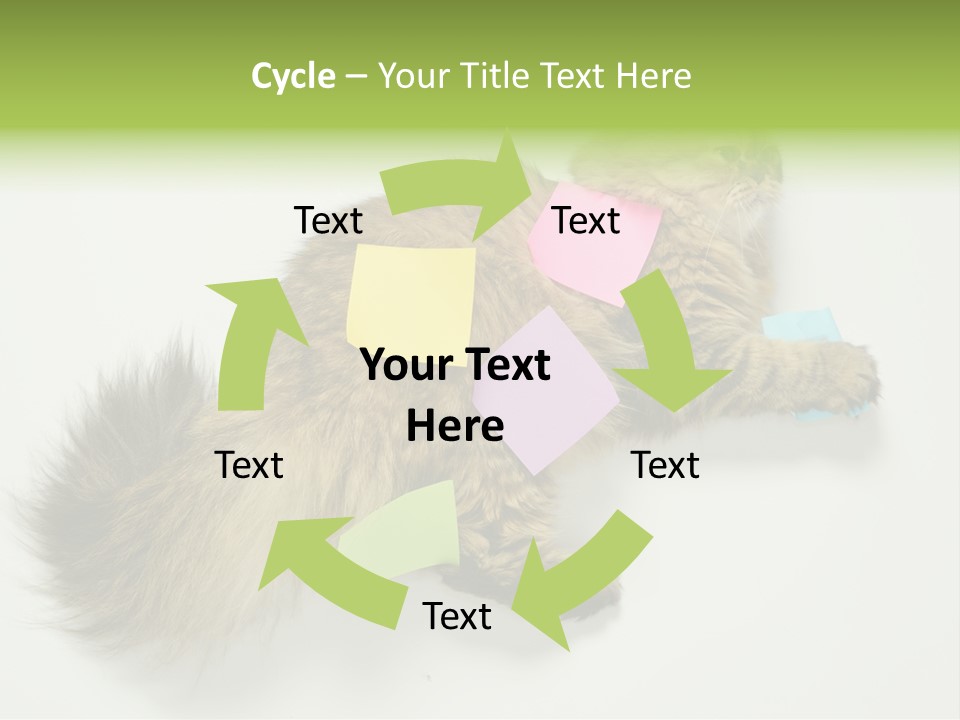 Cycle – Your Title Text Here

Text

Text

Your Text Here

Text

Text

Text